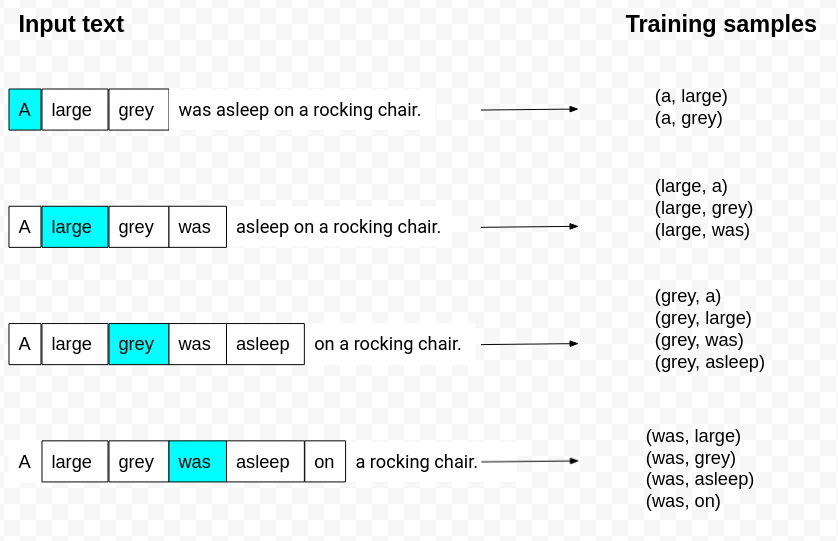 Input text

Training samples

A large grey was asleep on a rocking chair.

(a, large)
(a, grey)

A large grey was asleep on a rocking chair.

(large, a)
(large, grey)
(large, was)

A large grey was asleep on a rocking chair.

(grey, a)
(grey, large)
(grey, was)
(grey, asleep)

A large grey was asleep on a rocking chair.

(was, large)
(was, grey)
(was, asleep)
(was, on)